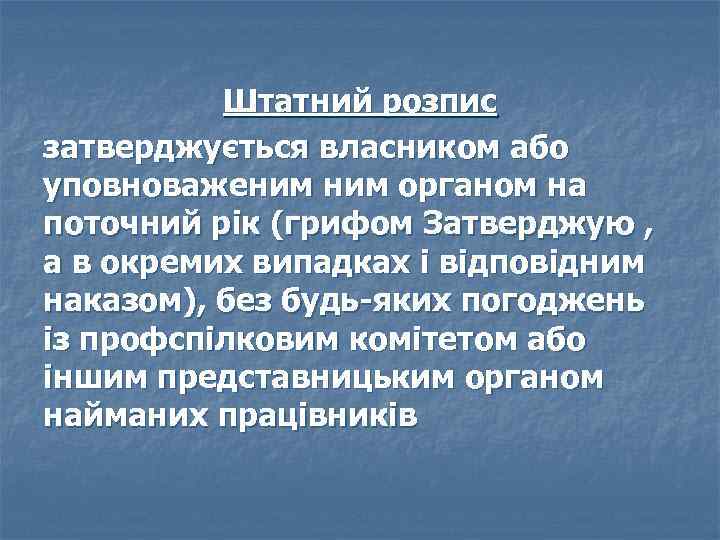 Штатний розпис

затверджується власником або уповноваженим ним органом на поточний рік (грифом Затверджую , а в окремих випадках і відповідним наказом), без будь-яких погоджень із профспілковим комітетом або іншим представницьким органом найманих працівників